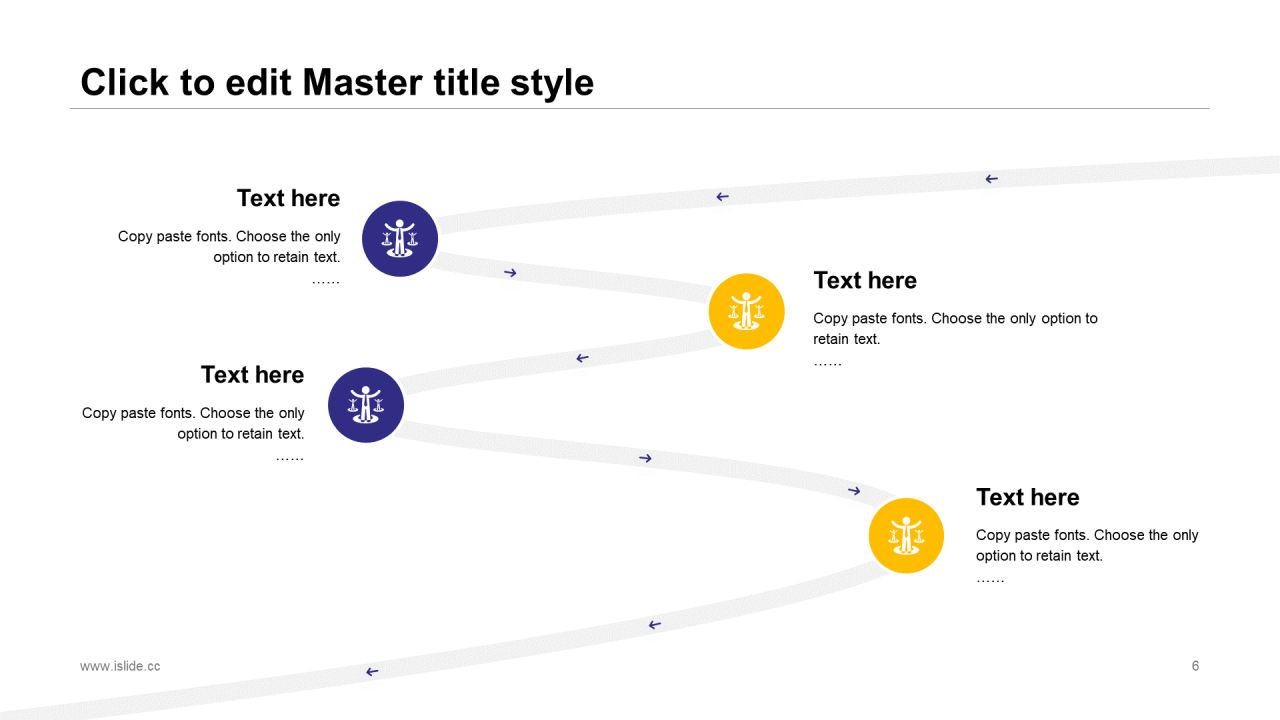 Click to edit Master title style

Text here

Copy paste fonts. Choose the only option to retain text.
……

Text here

Copy paste fonts. Choose the only option to retain text.
……

Text here

Copy paste fonts. Choose the only option to retain text.
……

Text here

Copy paste fonts. Choose the only option to retain text.
……

www.islide.cc

6